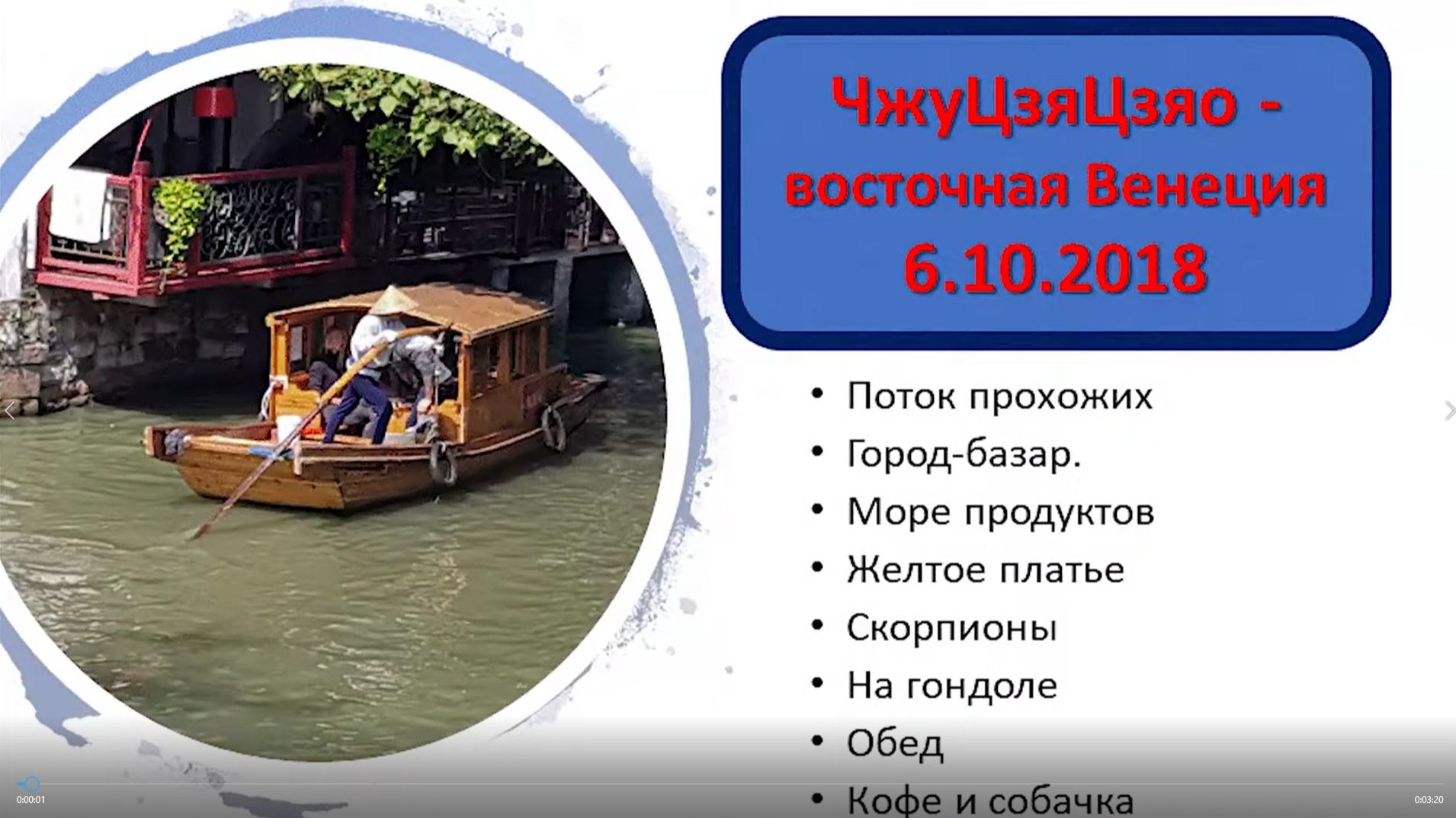 ЧжуЦзяЦзяо - восточная Венеция 6.10.2018

• Поток прохожих
• Город-базар.
• Море продуктов
• Желтое платье
• Скорпионы
• На гондоле
• Обед
• Кофе и собачка

0:00:01
0:03:20